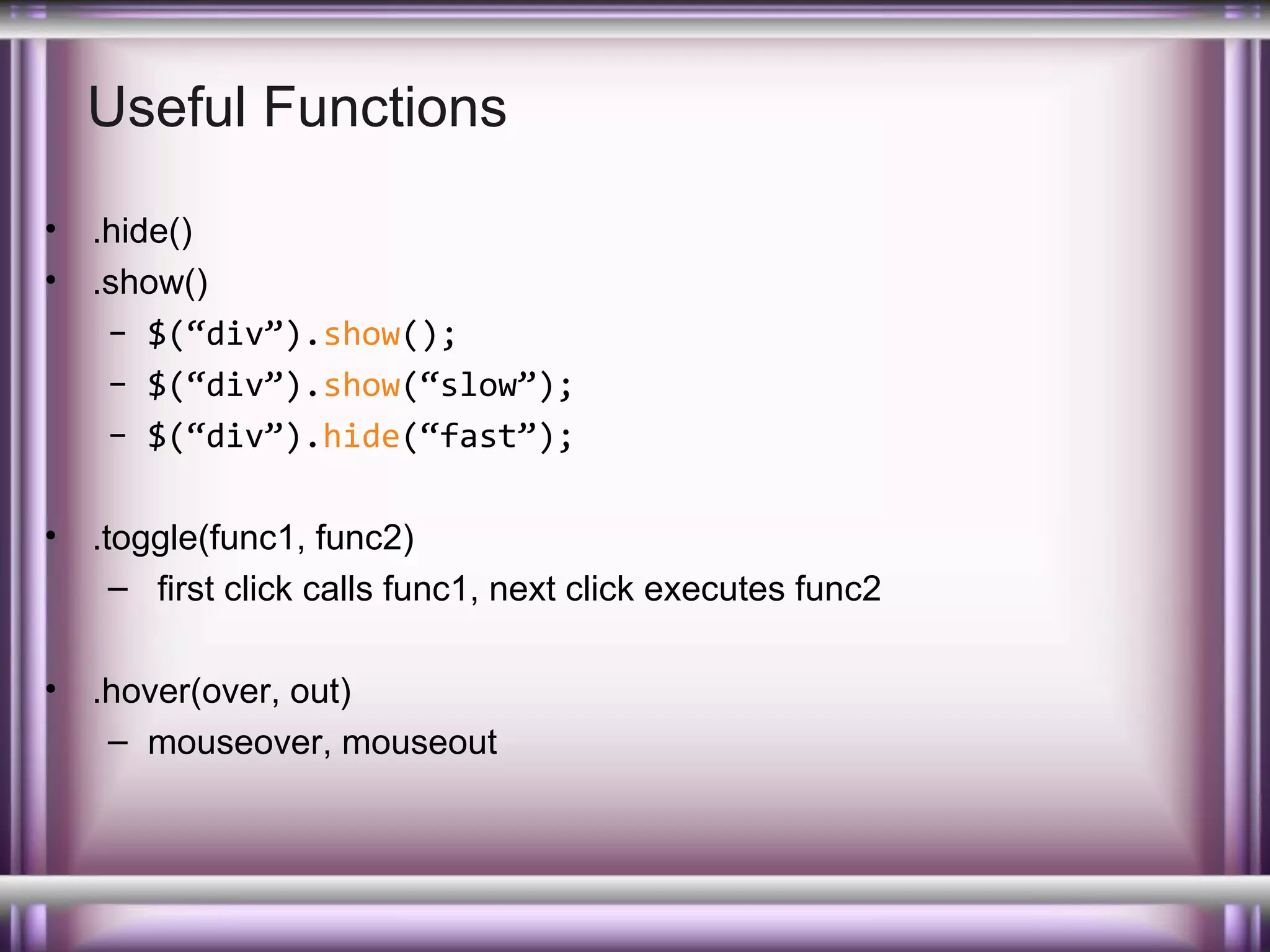 Useful Functions

• .hide()
• .show()
– $(“div”).show();
– $(“div”).show(“slow”);
– $(“div”).hide(“fast”);

• .toggle(func1, func2)
– first click calls func1, next click executes func2

• .hover(over, out)
– mouseover, mouseout